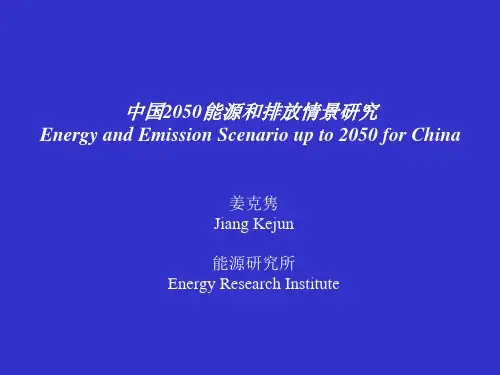 中国2050能源和排放情景研究
Energy and Emission Scenario up to 2050 for China

姜克隽
Jiang Kejun

能源研究所
Energy Research Institute